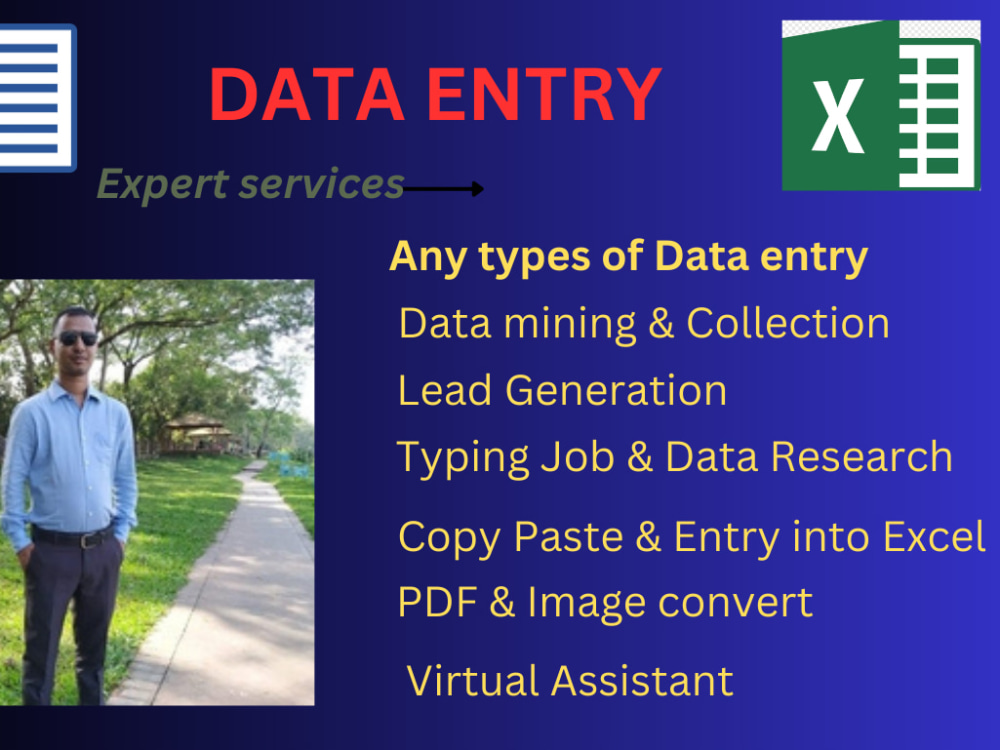 DATA ENTRY

X

Expert services

Any types of Data entry

Data mining & Collection

Lead Generation

Typing Job & Data Research

Copy Paste & Entry into Excel

PDF & Image convert

Virtual Assistant